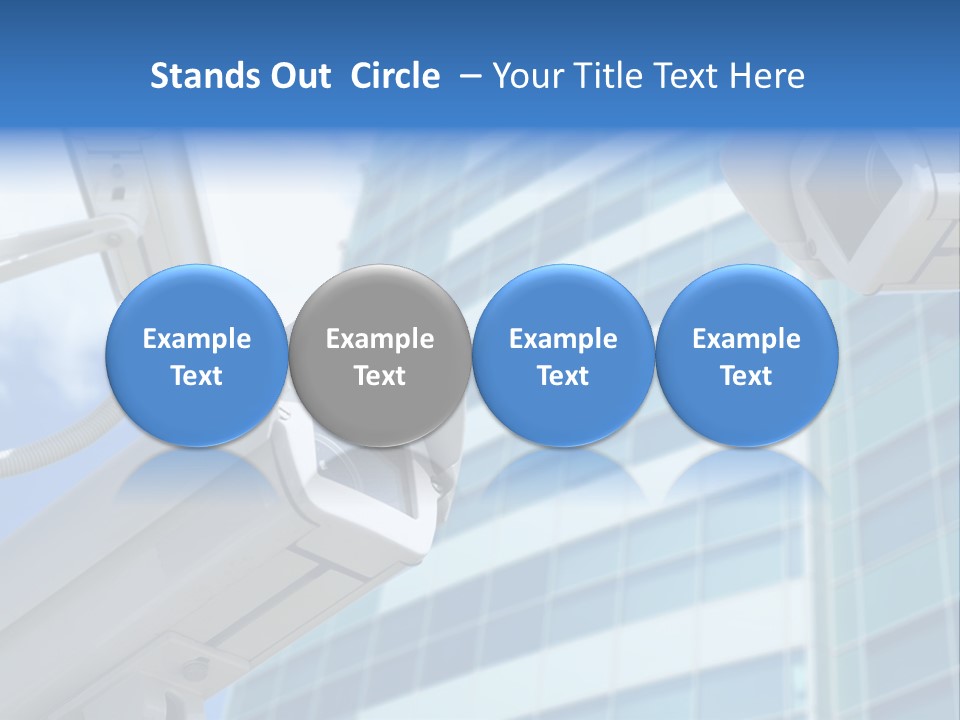 Stands Out Circle – Your Title Text Here

Example Text

Example Text

Example Text

Example Text